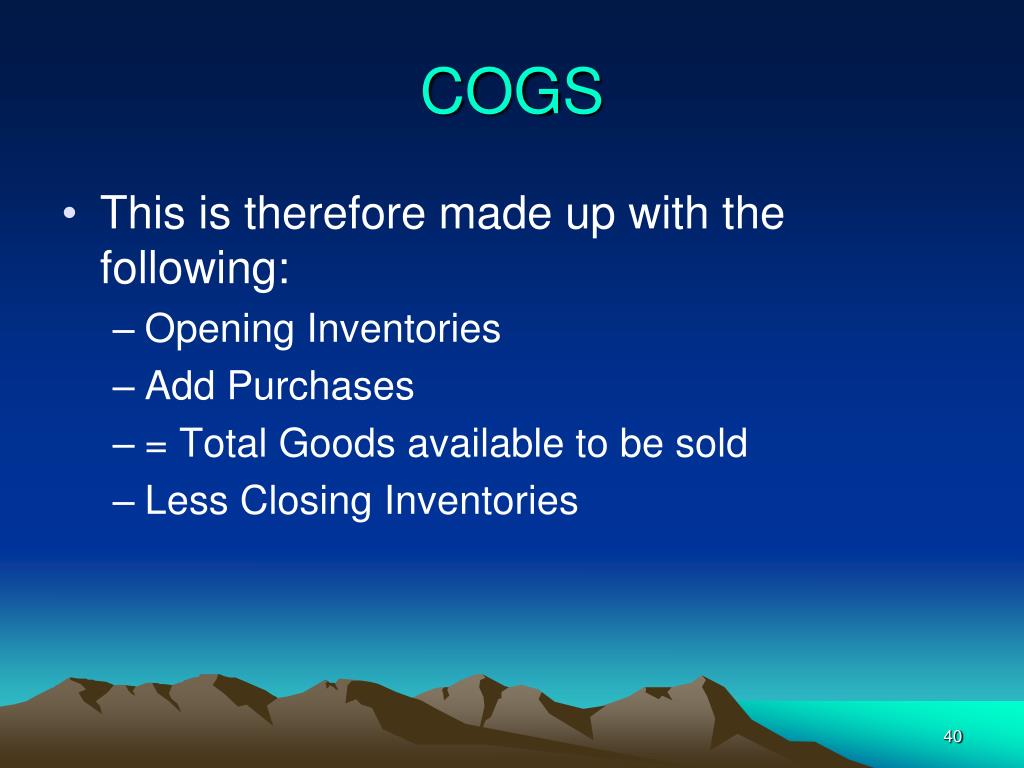 COGS

• This is therefore made up with the following:
– Opening Inventories
– Add Purchases
– = Total Goods available to be sold
– Less Closing Inventories

40